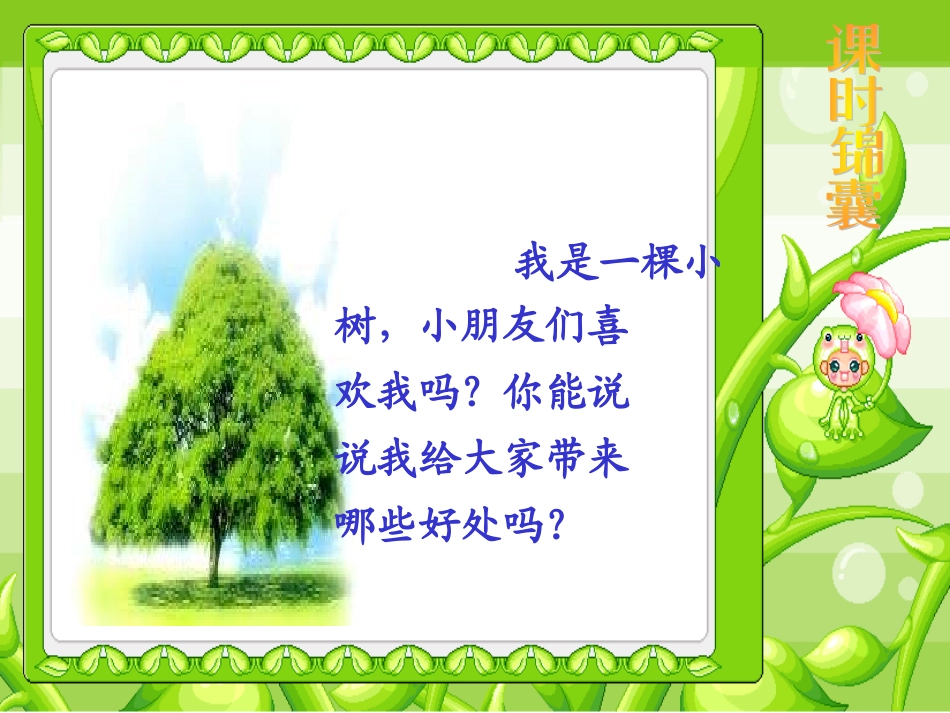 课时锦囊

我是一棵小树，小朋友们喜欢我吗？你能说说我给大家带来哪些好处吗？